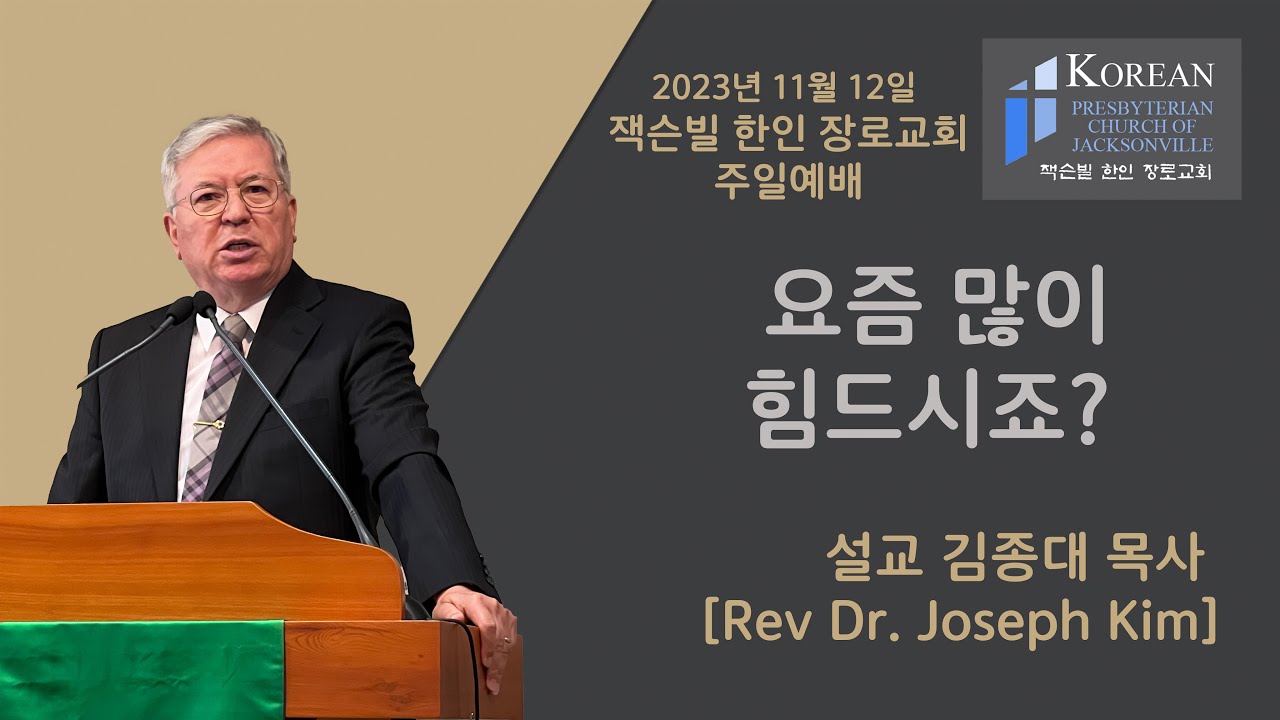 2023년 11월 12일
잭슨빌 한인 장로교회
주일예배

KOREAN
PRESBYTERIAN
CHURCH OF
JACKSONVILLE
잭슨빌 한인 장로교회

요즘 많이
힘드시죠?

설교 김종대 목사
[Rev Dr. Joseph Kim]